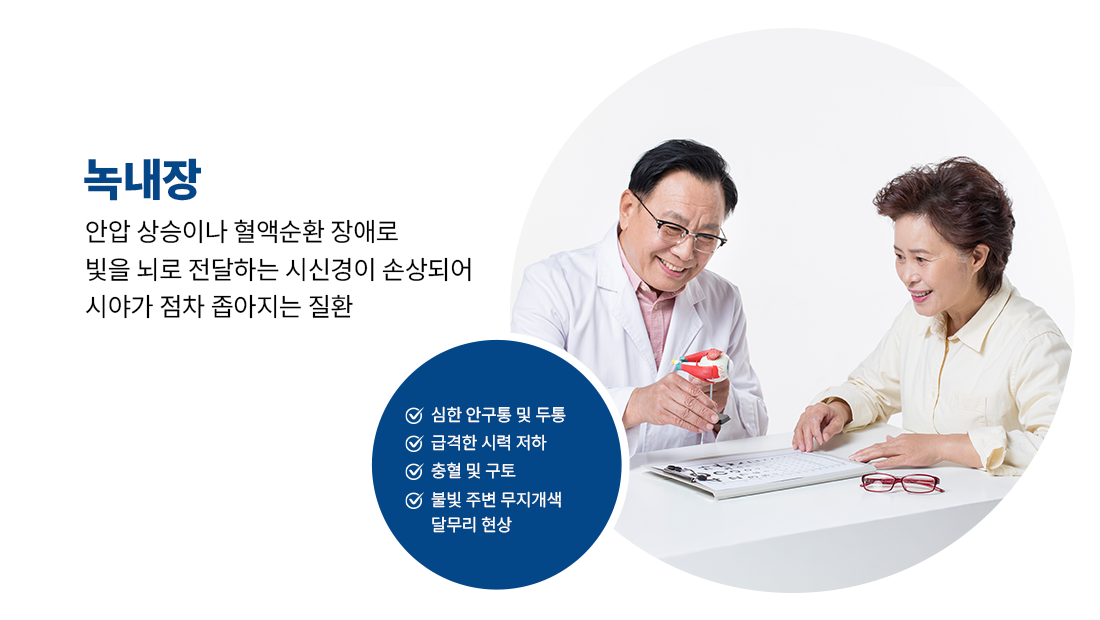 녹내장

안압 상승이나 혈액순환 장애로
빛을 뇌로 전달하는 시신경이 손상되어
시야가 점차 좁아지는 질환

심한 안구통 및 두통
급격한 시력 저하
충혈 및 구토
불빛 주변 무지개색 달무리 현상